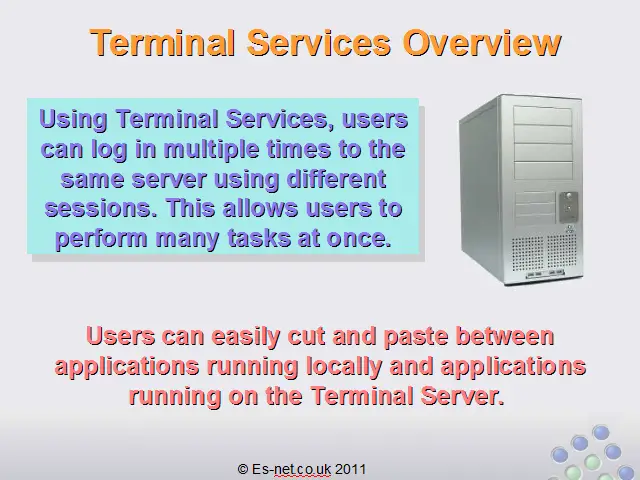 Terminal Services Overview

Using Terminal Services, users can log in multiple times to the same server using different sessions. This allows users to perform many tasks at once.

Users can easily cut and paste between applications running locally and applications running on the Terminal Server.

© Es-net.co.uk 2011